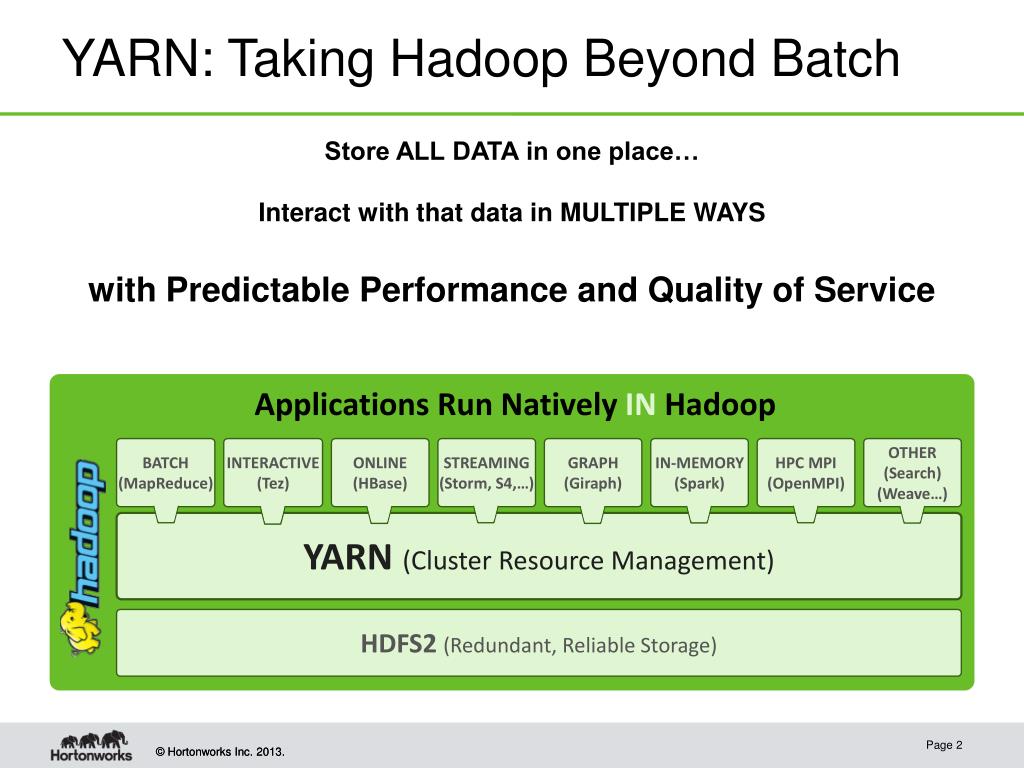 YARN: Taking Hadoop Beyond Batch

Store ALL DATA in one place…

Interact with that data in MULTIPLE WAYS

with Predictable Performance and Quality of Service

Applications Run Natively IN Hadoop

hadoop

BATCH (MapReduce)

INTERACTIVE (Tez)

ONLINE (HBase)

STREAMING (Storm, S4,…)

GRAPH (Giraph)

IN-MEMORY (Spark)

HPC MPI (OpenMPI)

OTHER (Search) (Weave…)

YARN (Cluster Resource Management)

HDFS2 (Redundant, Reliable Storage)

Hortonworks

© Hortonworks Inc. 2013.

Page 2